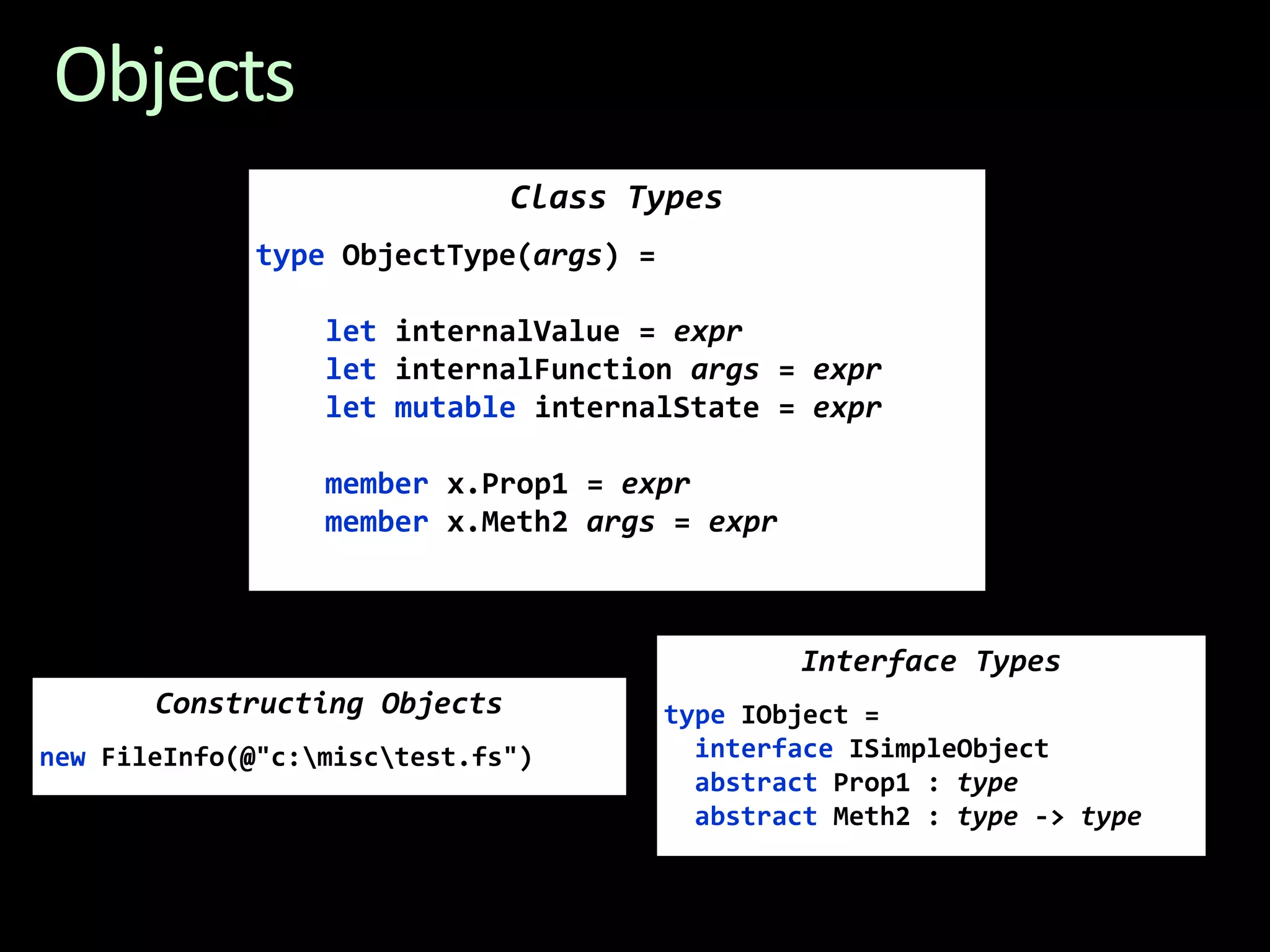 Objects

Class Types

type ObjectType(args) =

let internalValue = expr
let internalFunction args = expr
let mutable internalState = expr

member x.Prop1 = expr
member x.Meth2 args = expr

Constructing Objects

new FileInfo(@"c:\misc\test.fs")

Interface Types

type IObject =
interface ISimpleObject
abstract Prop1 : type
abstract Meth2 : type -> type